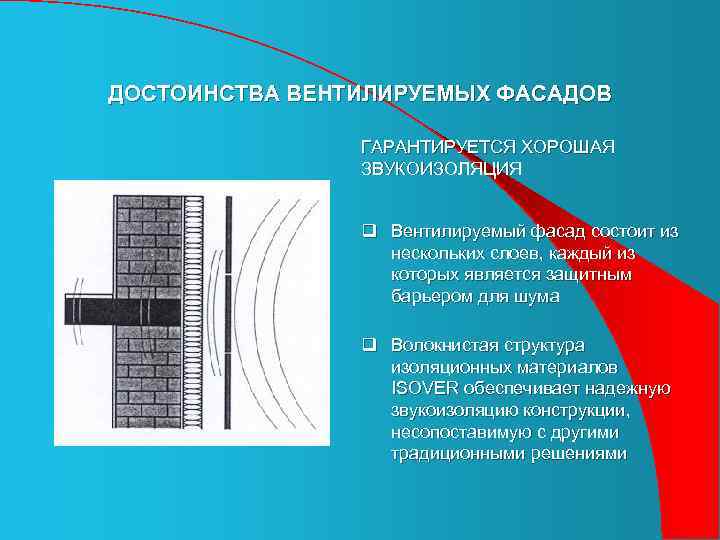 ДОСТОИНСТВА ВЕНТИЛИРУЕМЫХ ФАСАДОВ

ГАРАНТИРУЕТСЯ ХОРОШАЯ ЗВУКОИЗОЛЯЦИЯ

❑ Вентилируемый фасад состоит из нескольких слоев, каждый из которых является защитным барьером для шума

❑ Волокнистая структура изоляционных материалов ISOVER обеспечивает надежную звукоизоляцию конструкции, несопоставимую с другими традиционными решениями